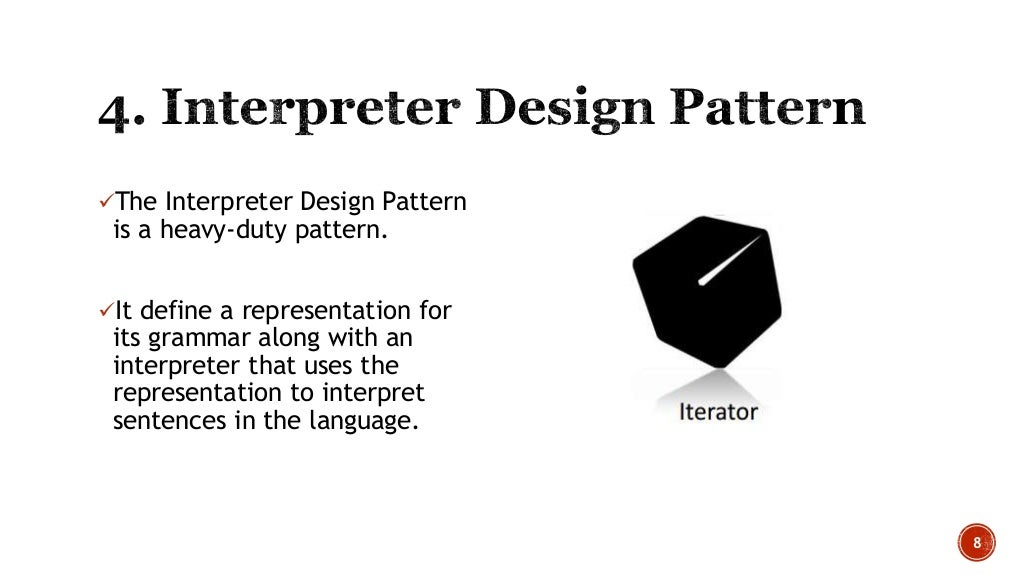 4. Interpreter Design Pattern

✓The Interpreter Design Pattern is a heavy-duty pattern.

✓It define a representation for its grammar along with an interpreter that uses the representation to interpret sentences in the language.

Iterator

8